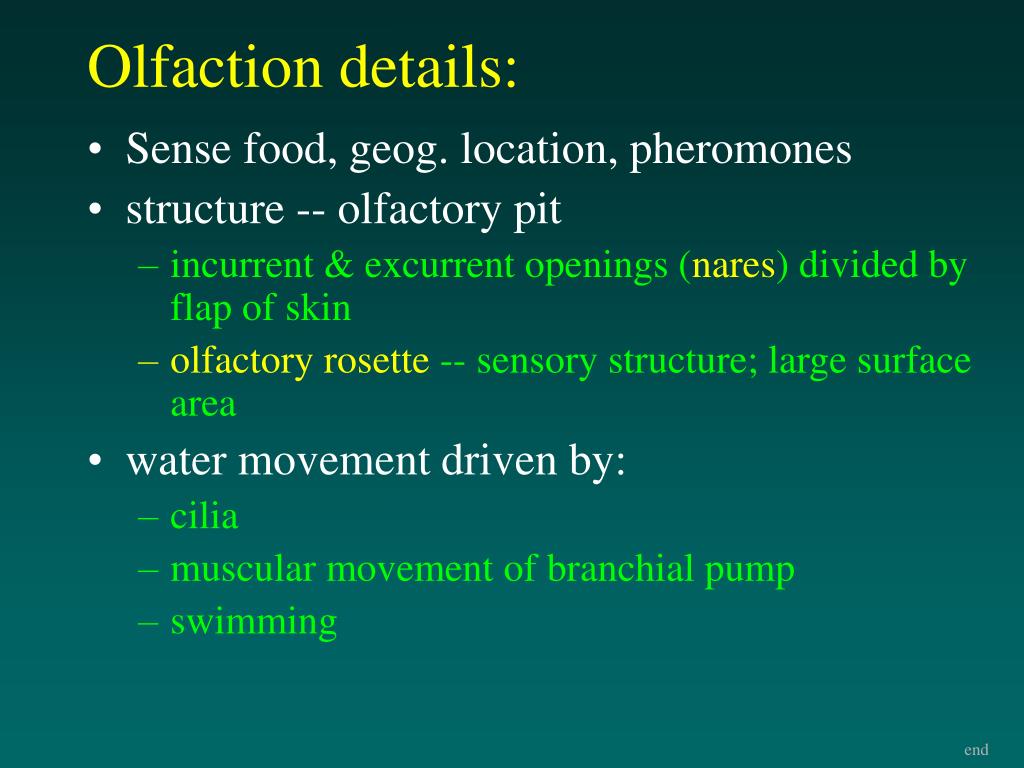 Olfaction details:

• Sense food, geog. location, pheromones
• structure -- olfactory pit
– incurrent & excurrent openings (nares) divided by flap of skin
– olfactory rosette -- sensory structure; large surface area
• water movement driven by:
– cilia
– muscular movement of branchial pump
– swimming

end